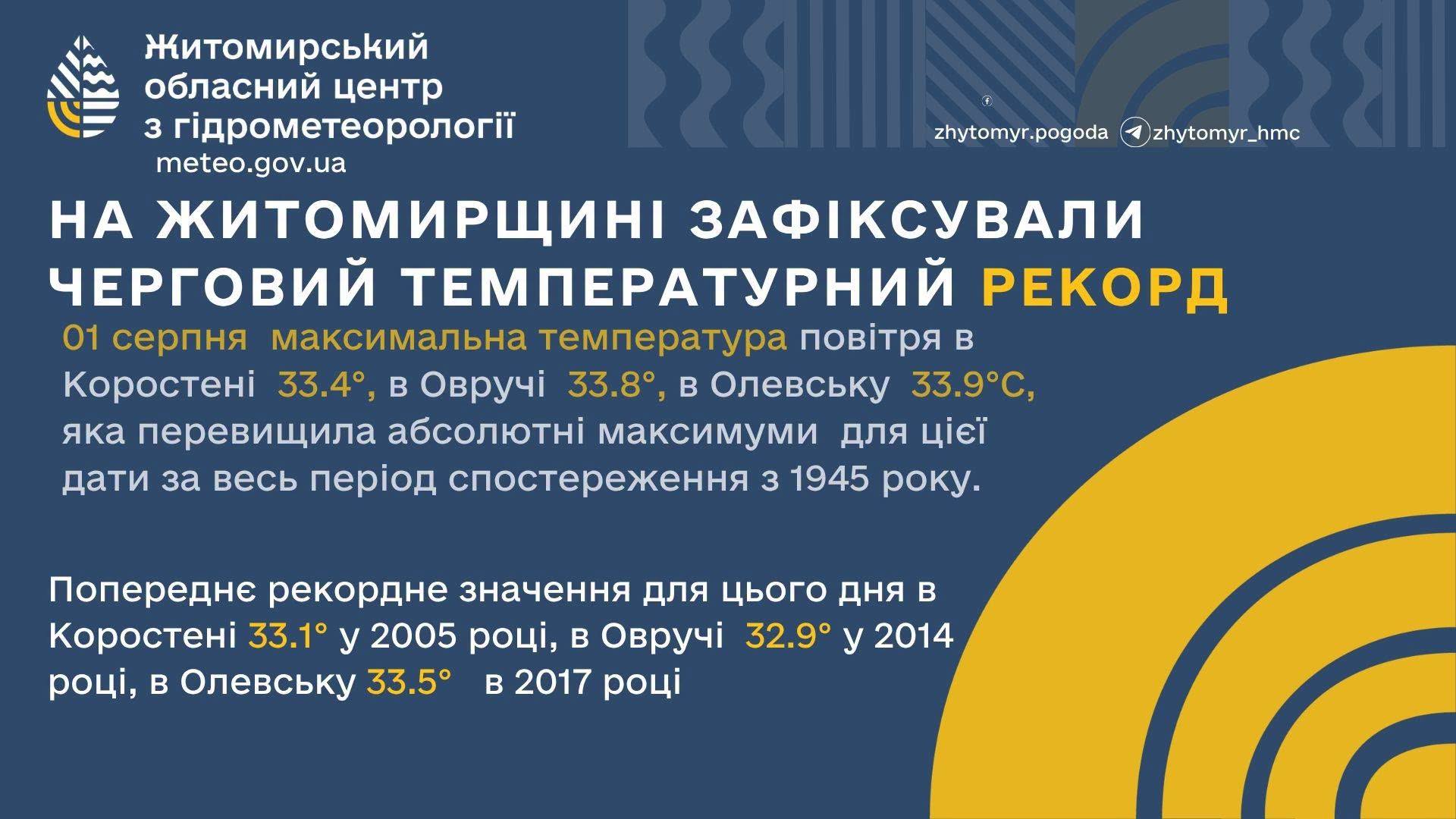 Житомирський обласний центр з гідрометеорології
meteo.gov.ua

zhytomyr.pogoda zhytomyr_hmc

НА ЖИТОМИРЩИНІ ЗАФІКСУВАЛИ ЧЕРГОВИЙ ТЕМПЕРАТУРНИЙ РЕКОРД

01 серпня максимальна температура повітря в Коростені 33.4°, в Овручі 33.8°, в Олевську 33.9°C, яка перевищила абсолютні максимуми для цієї дати за весь період спостереження з 1945 року.

Попереднє рекордне значення для цього дня в Коростені 33.1° у 2005 році, в Овручі 32.9° у 2014 році, в Олевську 33.5° в 2017 році